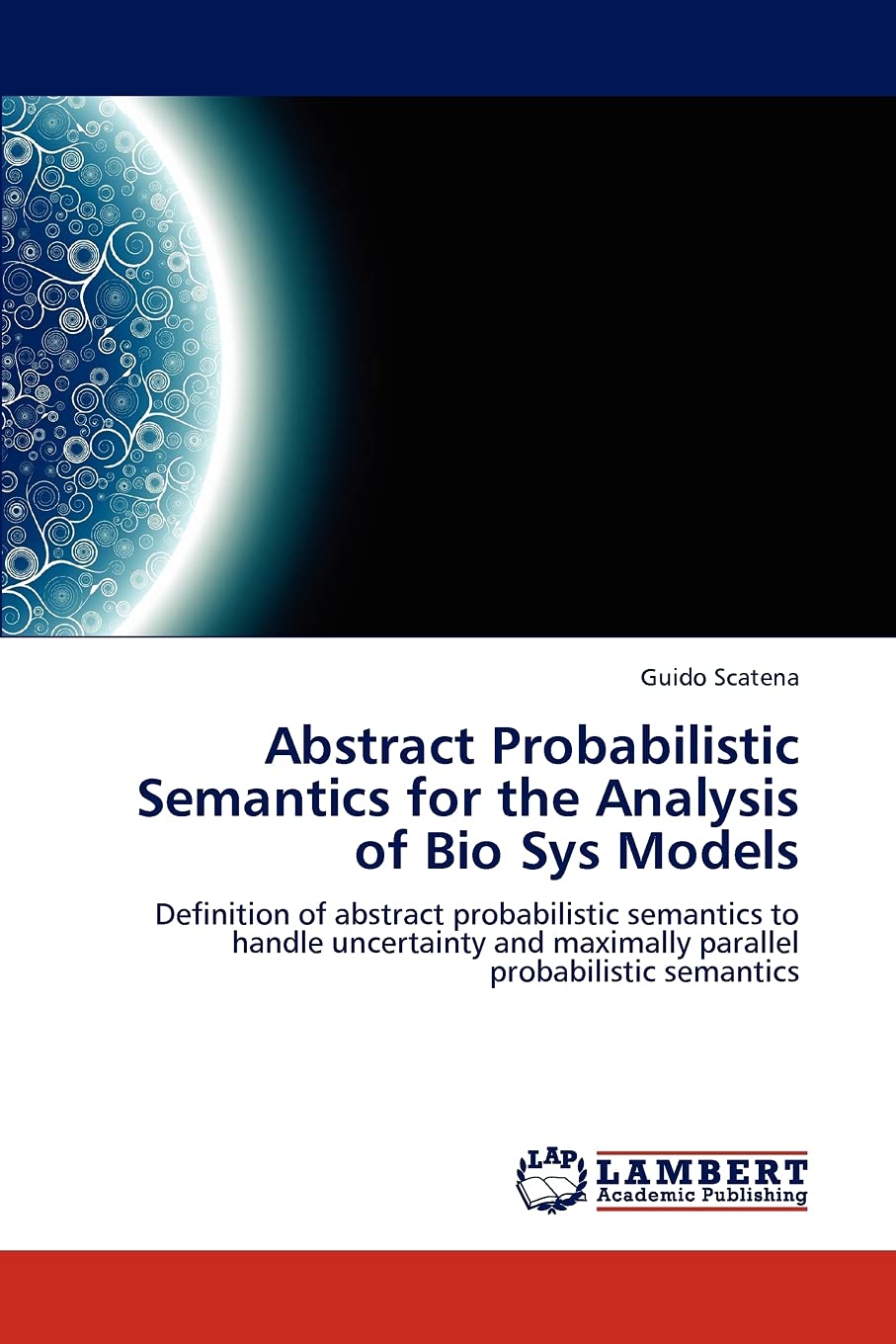 Guido Scatena

Abstract Probabilistic Semantics for the Analysis of Bio Sys Models

Definition of abstract probabilistic semantics to handle uncertainty and maximally parallel probabilistic semantics

LAP

LAMBERT
Academic Publishing